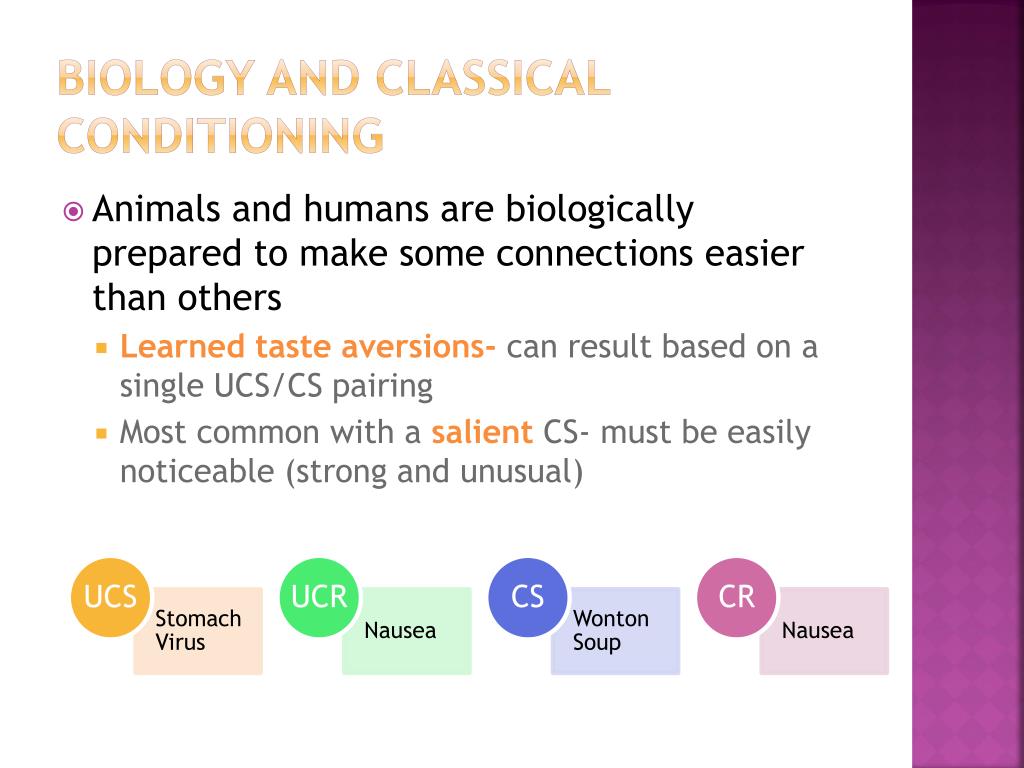 BIOLOGY AND CLASSICAL CONDITIONING

Animals and humans are biologically prepared to make some connections easier than others

Learned taste aversions- can result based on a single UCS/CS pairing

Most common with a salient CS- must be easily noticeable (strong and unusual)

UCS
Stomach Virus

UCR
Nausea

CS
Wonton Soup

CR
Nausea